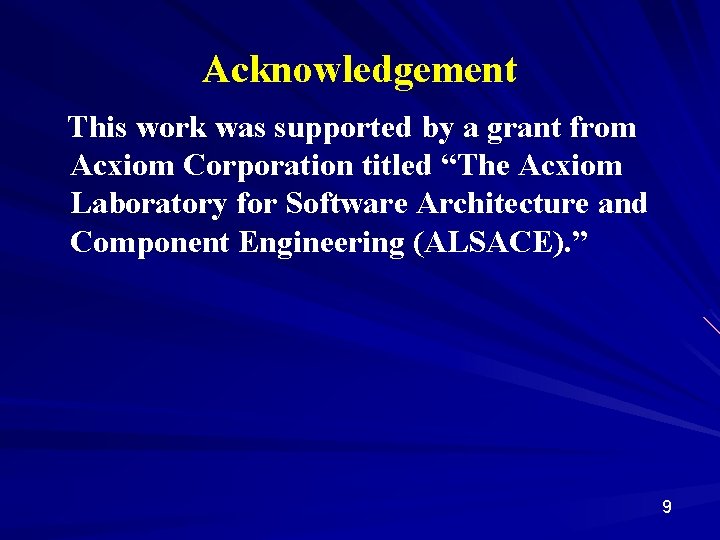 Acknowledgement

This work was supported by a grant from Acxiom Corporation titled “The Acxiom Laboratory for Software Architecture and Component Engineering (ALSACE).”

9